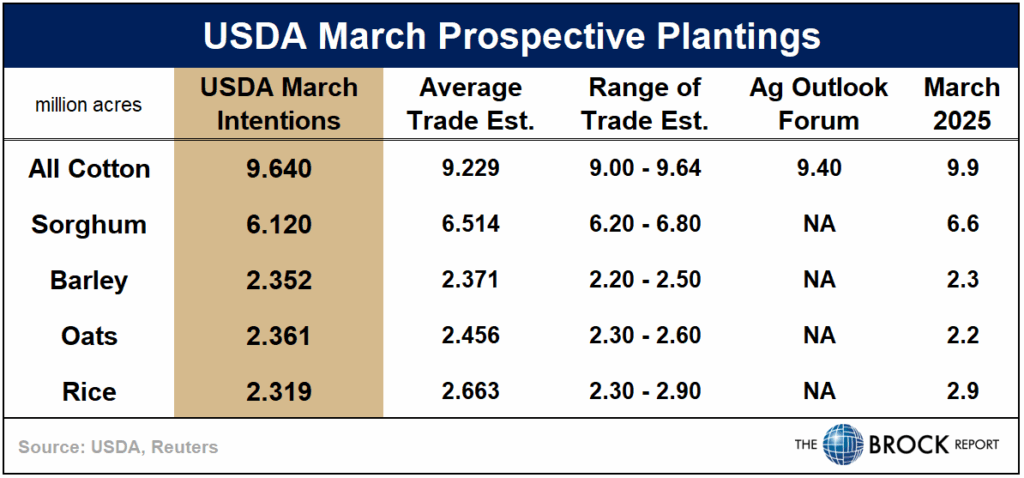 USDA March Prospective Plantings

| million acres | USDA March Intentions | Average Trade Est. | Range of Trade Est. | Ag Outlook Forum | March 2025 |
|---|---|---|---|---|---|
| All Cotton | 9.640 | 9.229 | 9.00 - 9.64 | 9.40 | 9.9 |
| Sorghum | 6.120 | 6.514 | 6.20 - 6.80 | NA | 6.6 |
| Barley | 2.352 | 2.371 | 2.20 - 2.50 | NA | 2.3 |
| Oats | 2.361 | 2.456 | 2.30 - 2.60 | NA | 2.2 |
| Rice | 2.319 | 2.663 | 2.30 - 2.90 | NA | 2.9 |

Source: USDA, Reuters

THE BROCK REPORT